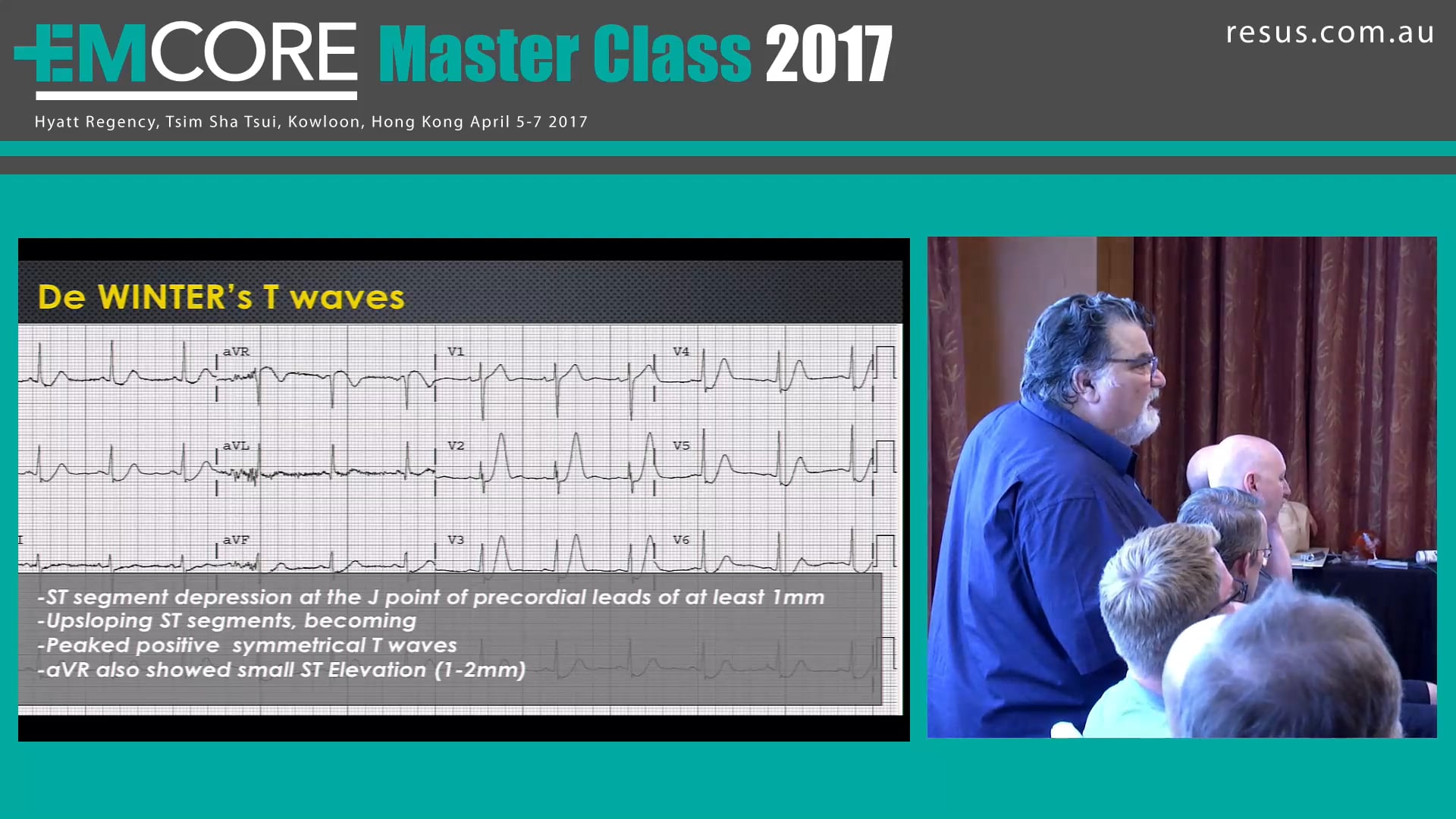 EMCORE Master Class 2017

resus.com.au

Hyatt Regency, Tsim Sha Tsui, Kowloon, Hong Kong April 5-7 2017

De WINTER's T waves

aVR V1 V4
aVL V2 V5
I aVF V3 V6

-ST segment depression at the J point of precordial leads of at least 1mm
-Upsloping ST segments, becoming
-Peaked positive symmetrical T waves
-aVR also showed small ST Elevation (1-2mm)